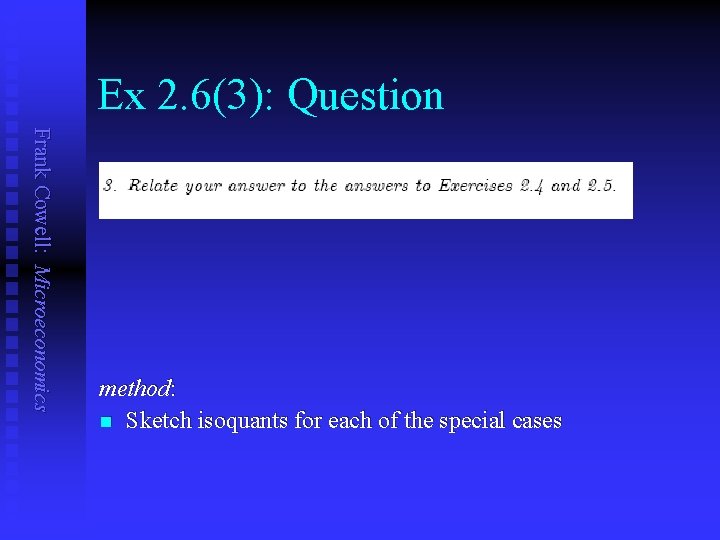 Frank Cowell: Microeconomics

Ex 2.6(3): Question

3. Relate your answer to the answers to Exercises 2.4 and 2.5.

method:

Sketch isoquants for each of the special cases